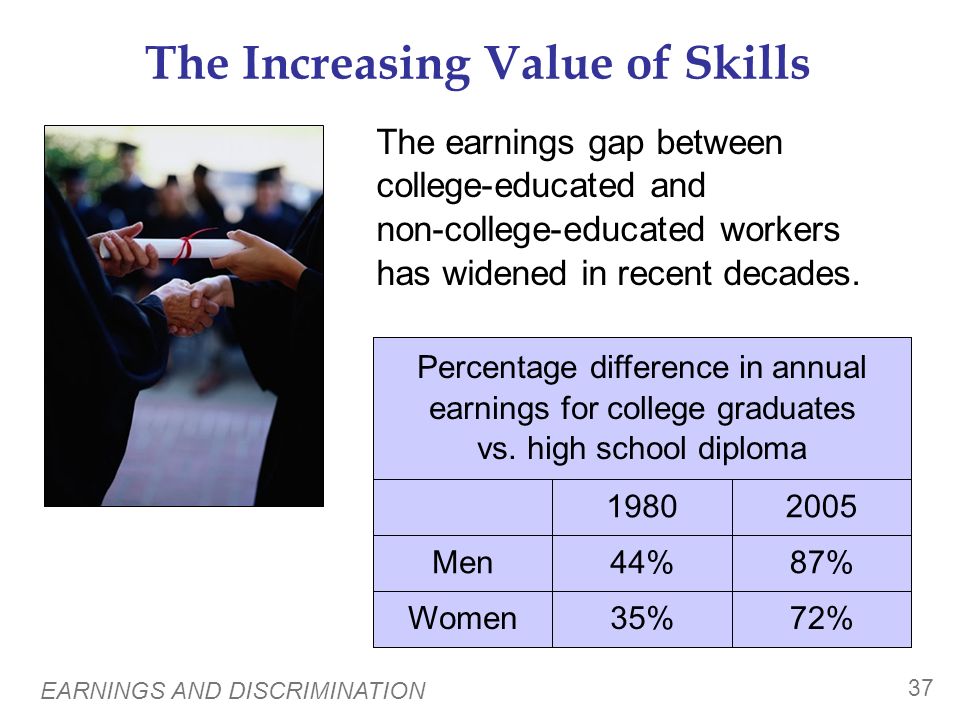 The Increasing Value of Skills

The earnings gap between college-educated and non-college-educated workers has widened in recent decades.

Percentage difference in annual earnings for college graduates vs. high school diploma

| | 1980 | 2005 |
|---|---|---|
| Men | 44% | 87% |
| Women | 35% | 72% |

EARNINGS AND DISCRIMINATION

37